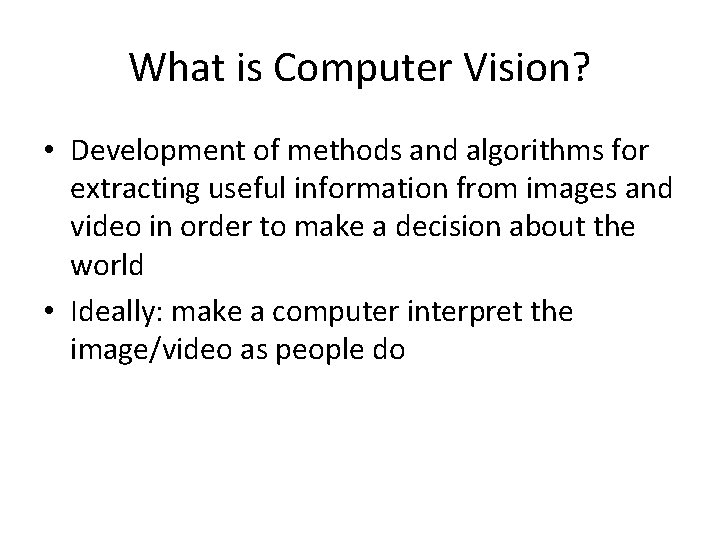 What is Computer Vision?

• Development of methods and algorithms for extracting useful information from images and video in order to make a decision about the world

• Ideally: make a computer interpret the image/video as people do